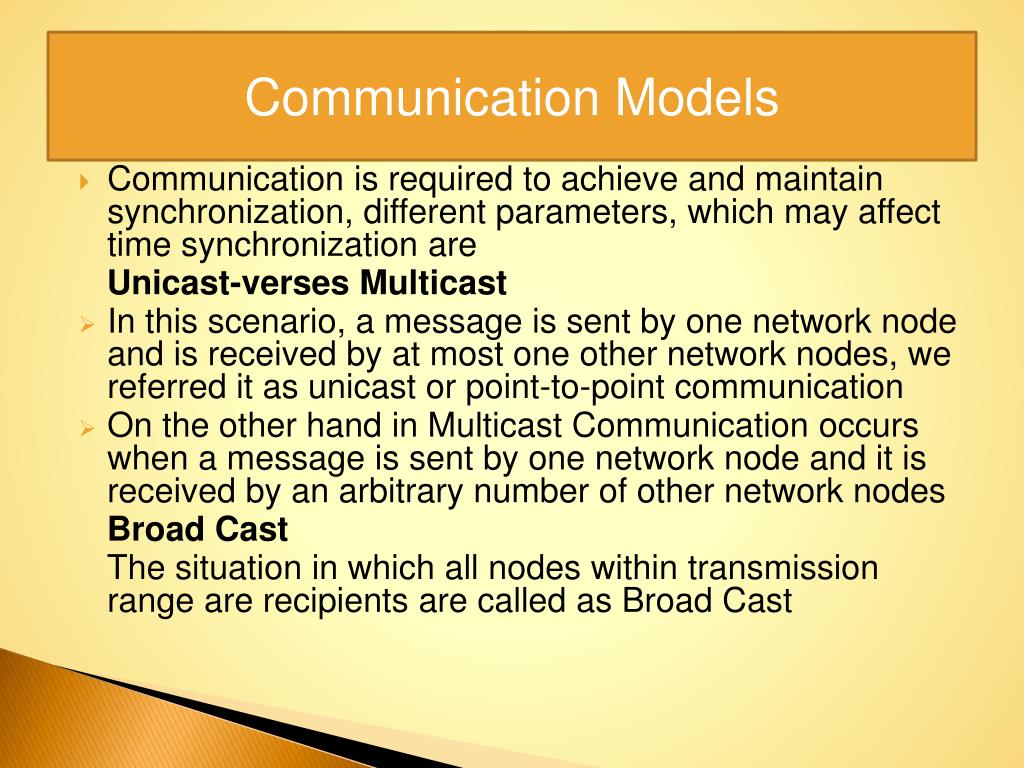 Communication Models

Communication is required to achieve and maintain synchronization, different parameters, which may affect time synchronization are

Unicast-verses Multicast

In this scenario, a message is sent by one network node and is received by at most one other network nodes, we referred it as unicast or point-to-point communication

On the other hand in Multicast Communication occurs when a message is sent by one network node and it is received by an arbitrary number of other network nodes

Broad Cast

The situation in which all nodes within transmission range are recipients are called as Broad Cast